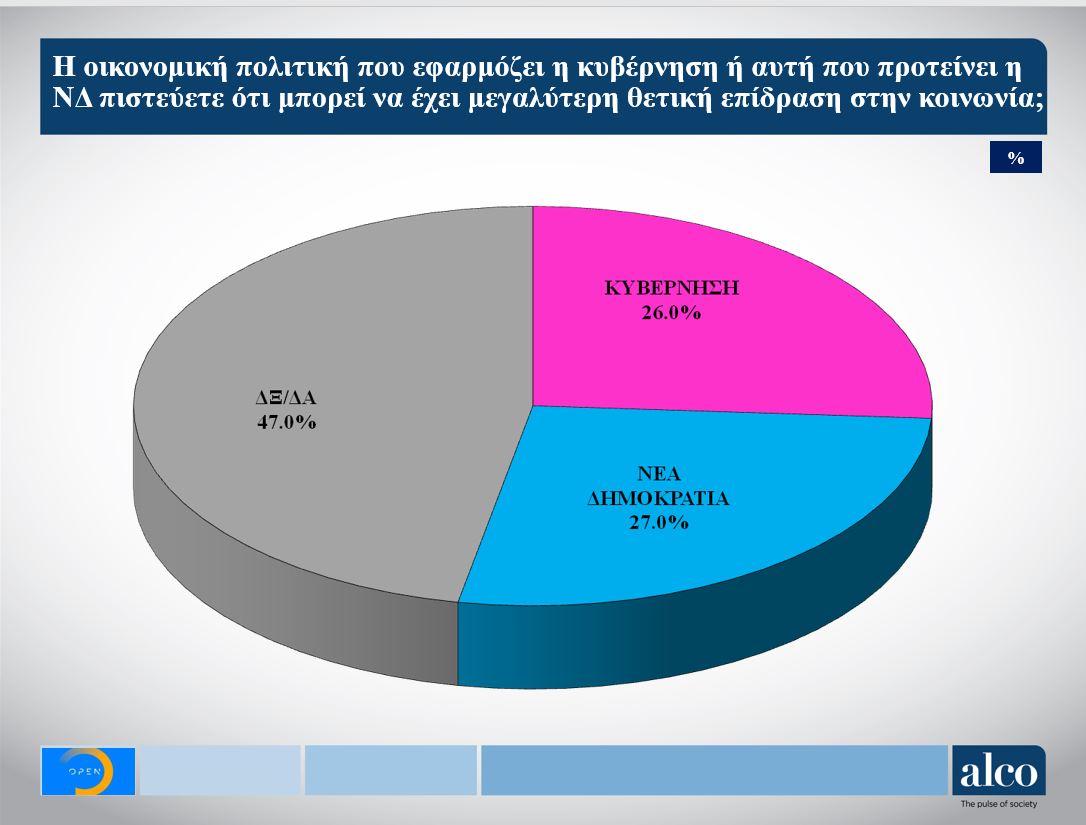 Η οικονομική πολιτική που εφαρμόζει η κυβέρνηση ή αυτή που προτείνει η ΝΔ πιστεύετε ότι μπορεί να έχει μεγαλύτερη θετική επίδραση στην κοινωνία;

%

ΚΥΒΕΡΝΗΣΗ
26.0%

ΔΞ/ΔΑ
47.0%

ΝΕΑ ΔΗΜΟΚΡΑΤΙΑ
27.0%

OPEN

alco
The pulse of society